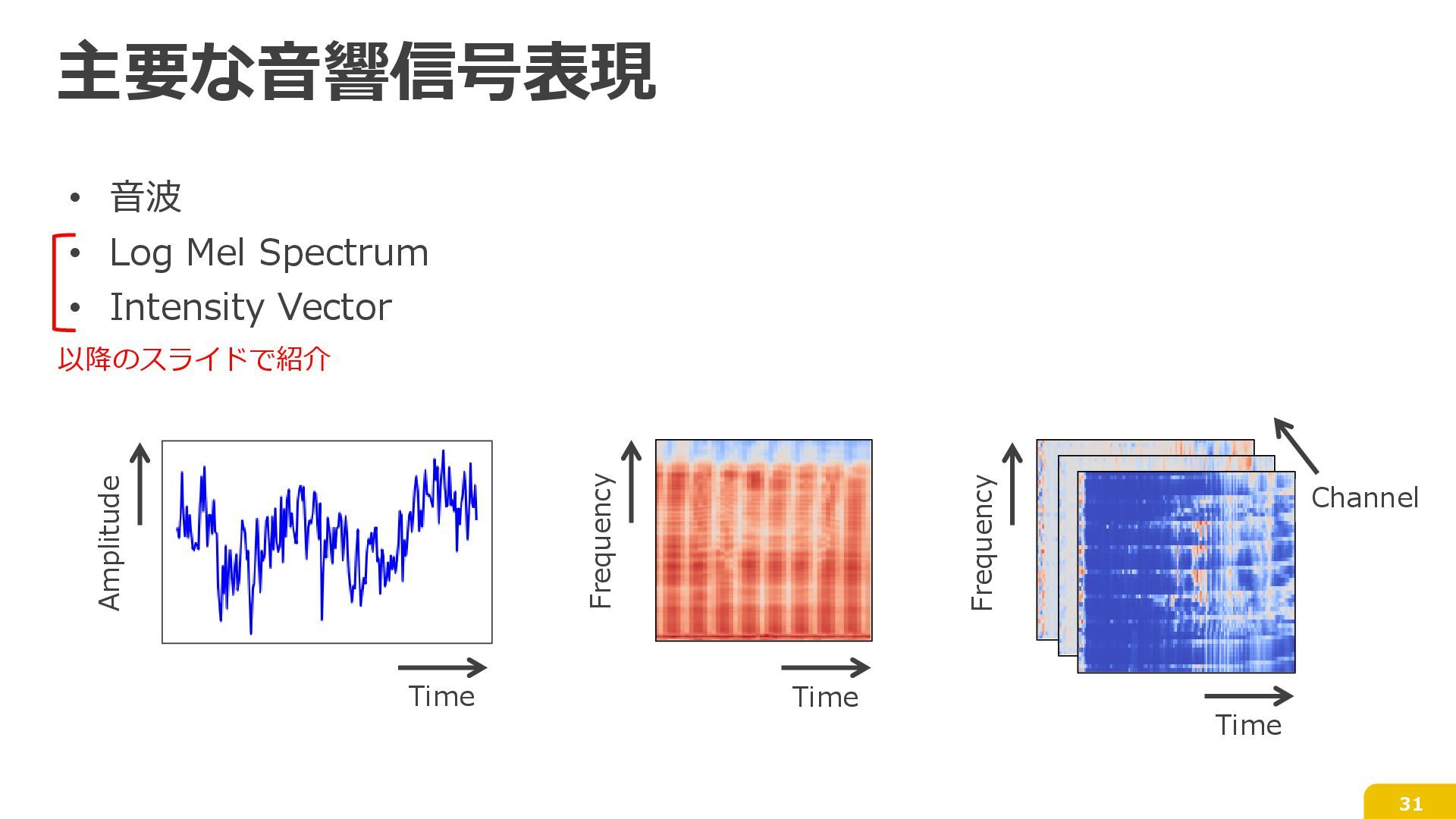 主要な音響信号表現

• 音波
• Log Mel Spectrum
• Intensity Vector

以降のスライドで紹介

Amplitude

Time

Frequency

Time

Frequency

Channel

Time

31